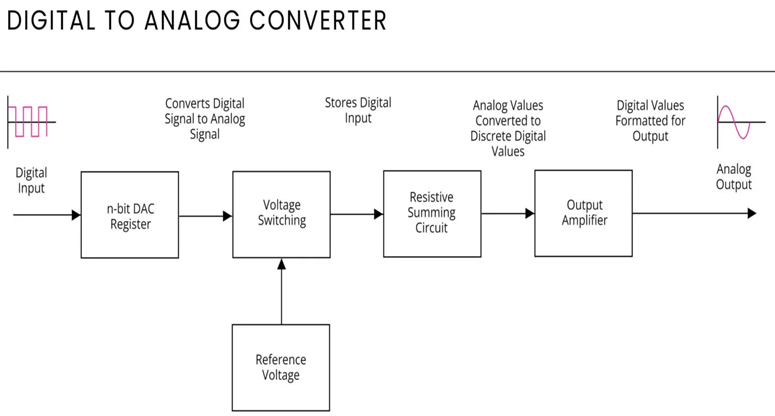 DIGITAL TO ANALOG CONVERTER

Converts Digital Signal to Analog Signal

Stores Digital Input

Analog Values Converted to Discrete Digital Values

Digital Values Formatted for Output

Digital Input

n-bit DAC Register

Voltage Switching

Resistive Summing Circuit

Output Amplifier

Analog Output

Reference Voltage